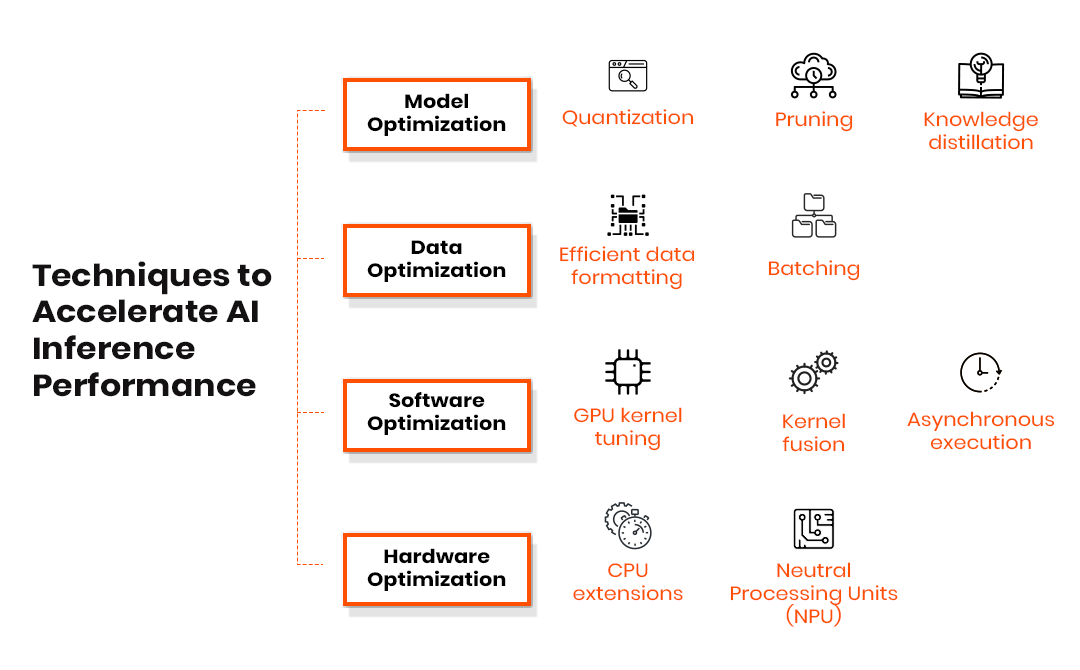 Techniques to Accelerate AI Inference Performance

Model Optimization

Quantization

Pruning

Knowledge distillation

Data Optimization

Efficient data formatting

Batching

Software Optimization

GPU kernel tuning

Kernel fusion

Asynchronous execution

Hardware Optimization

CPU extensions

Neutral Processing Units (NPU)